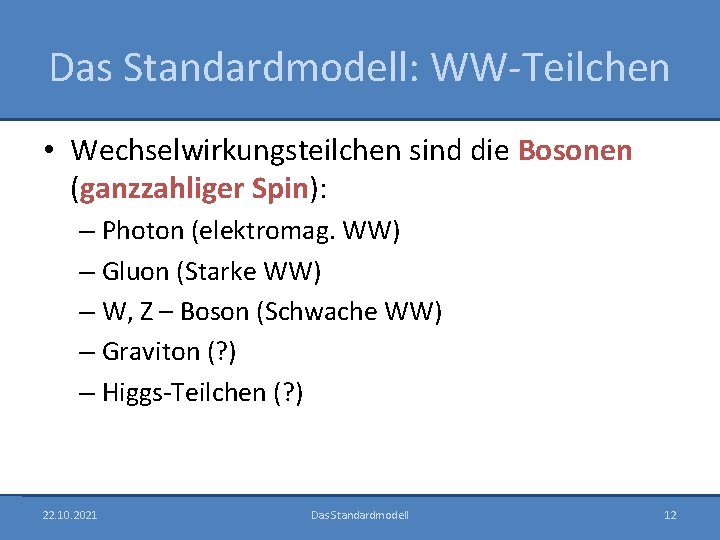 Das Standardmodell: WW-Teilchen

• Wechselwirkungsteilchen sind die Bosonen (ganzzahliger Spin):

– Photon (elektromag. WW)

– Gluon (Starke WW)

– W, Z – Boson (Schwache WW)

– Graviton (?)

– Higgs-Teilchen (?)

22.10.2021

Das Standardmodell

12